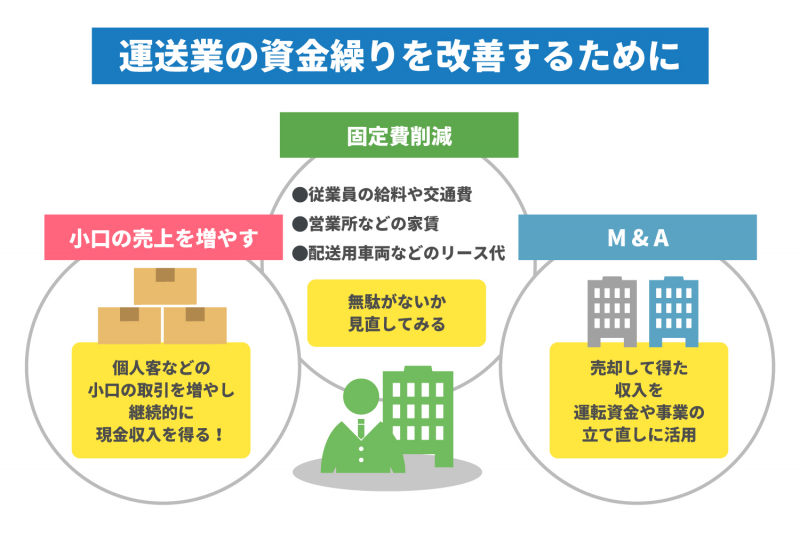 運送業の資金繰りを改善するために

固定費削減

●従業員の給料や交通費
●営業所などの家賃
●配送用車両などのリース代

無駄がないか
見直してみる

小口の売上を増やす

個人客などの
小口の取引を増やし
継続的に
現金収入を得る！

M & A

売却して得た
収入を
運転資金や事業の
立て直しに活用